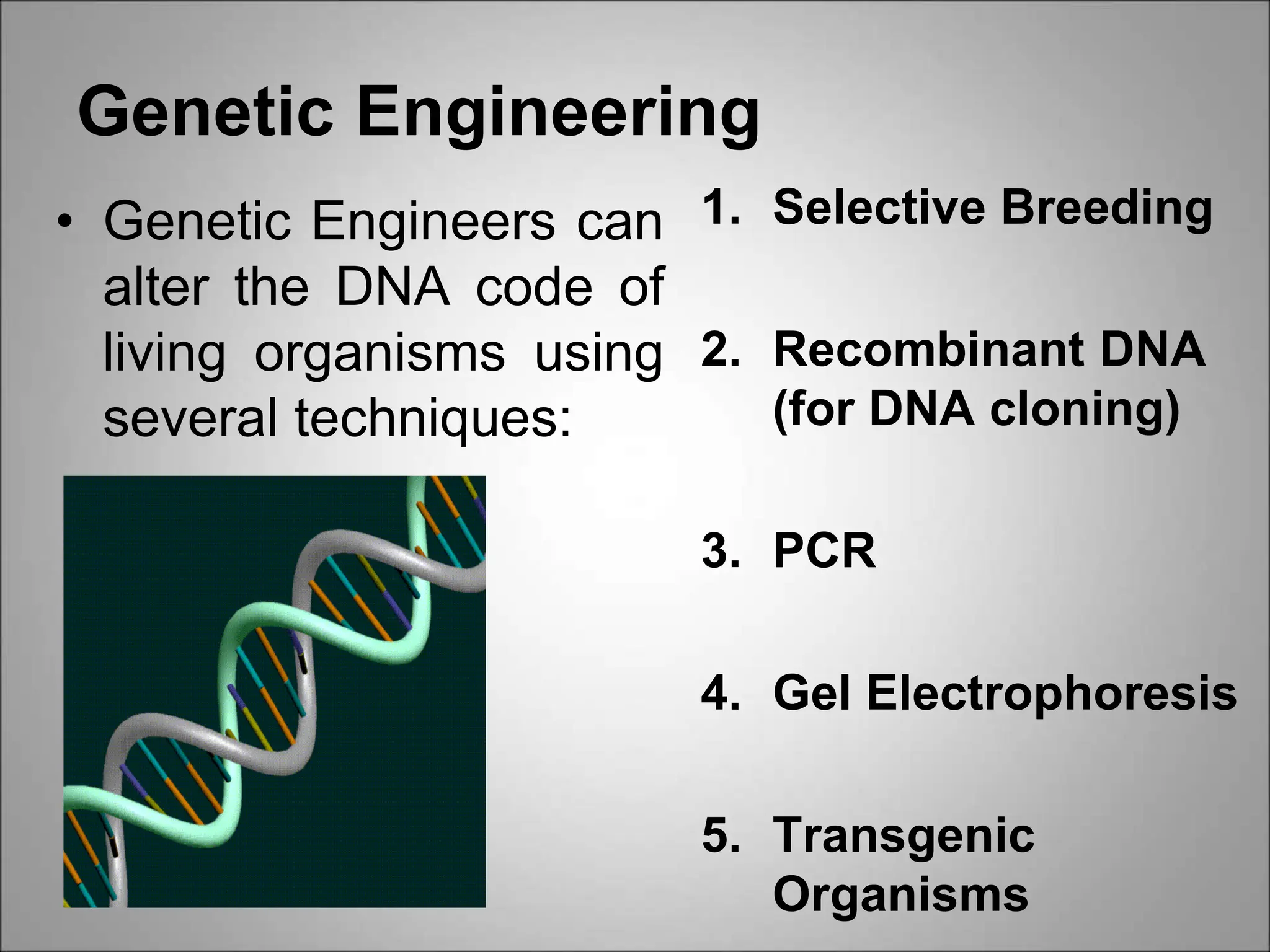 Genetic Engineering

• Genetic Engineers can alter the DNA code of living organisms using several techniques:

1. Selective Breeding

2. Recombinant DNA (for DNA cloning)

3. PCR

4. Gel Electrophoresis

5. Transgenic Organisms